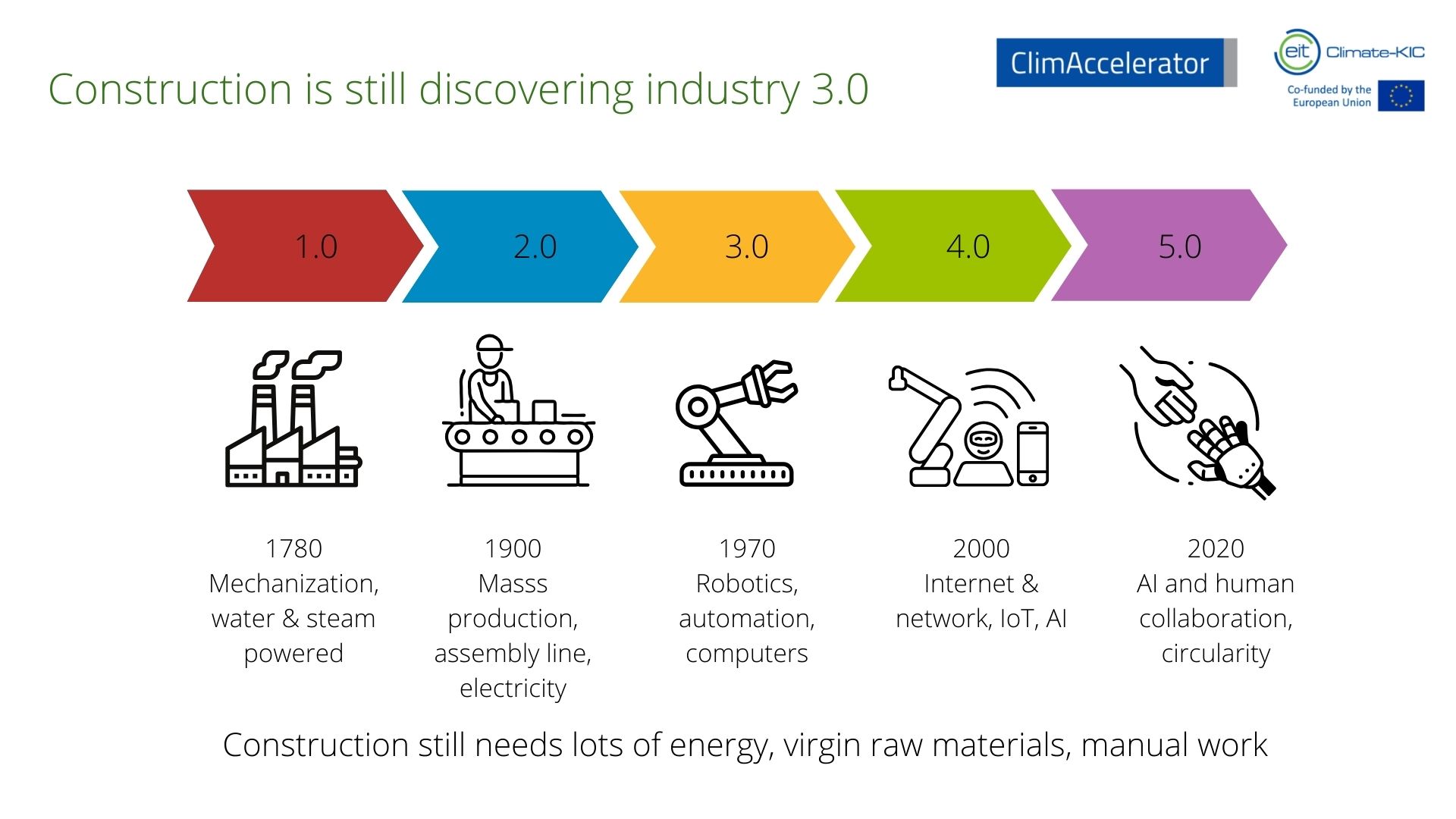 Construction is still discovering industry 3.0

ClimAccelerator

eit Climate-KIC

Co-funded by the European Union

1.0

2.0

3.0

4.0

5.0

1780
Mechanization, water & steam powered

1900
Masss production, assembly line, electricity

1970
Robotics, automation, computers

2000
Internet & network, IoT, AI

2020
AI and human collaboration, circularity

Construction still needs lots of energy, virgin raw materials, manual work